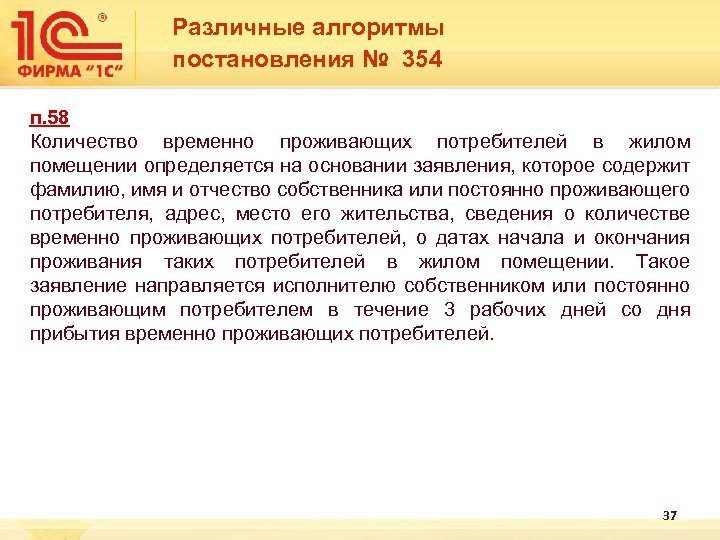 1С ®
ФИРМА "1С"

Различные алгоритмы постановления № 354

п.58
Количество временно проживающих потребителей в жилом помещении определяется на основании заявления, которое содержит фамилию, имя и отчество собственника или постоянно проживающего потребителя, адрес, место его жительства, сведения о количестве временно проживающих потребителей, о датах начала и окончания проживания таких потребителей в жилом помещении. Такое заявление направляется исполнителю собственником или постоянно проживающим потребителем в течение 3 рабочих дней со дня прибытия временно проживающих потребителей.

37